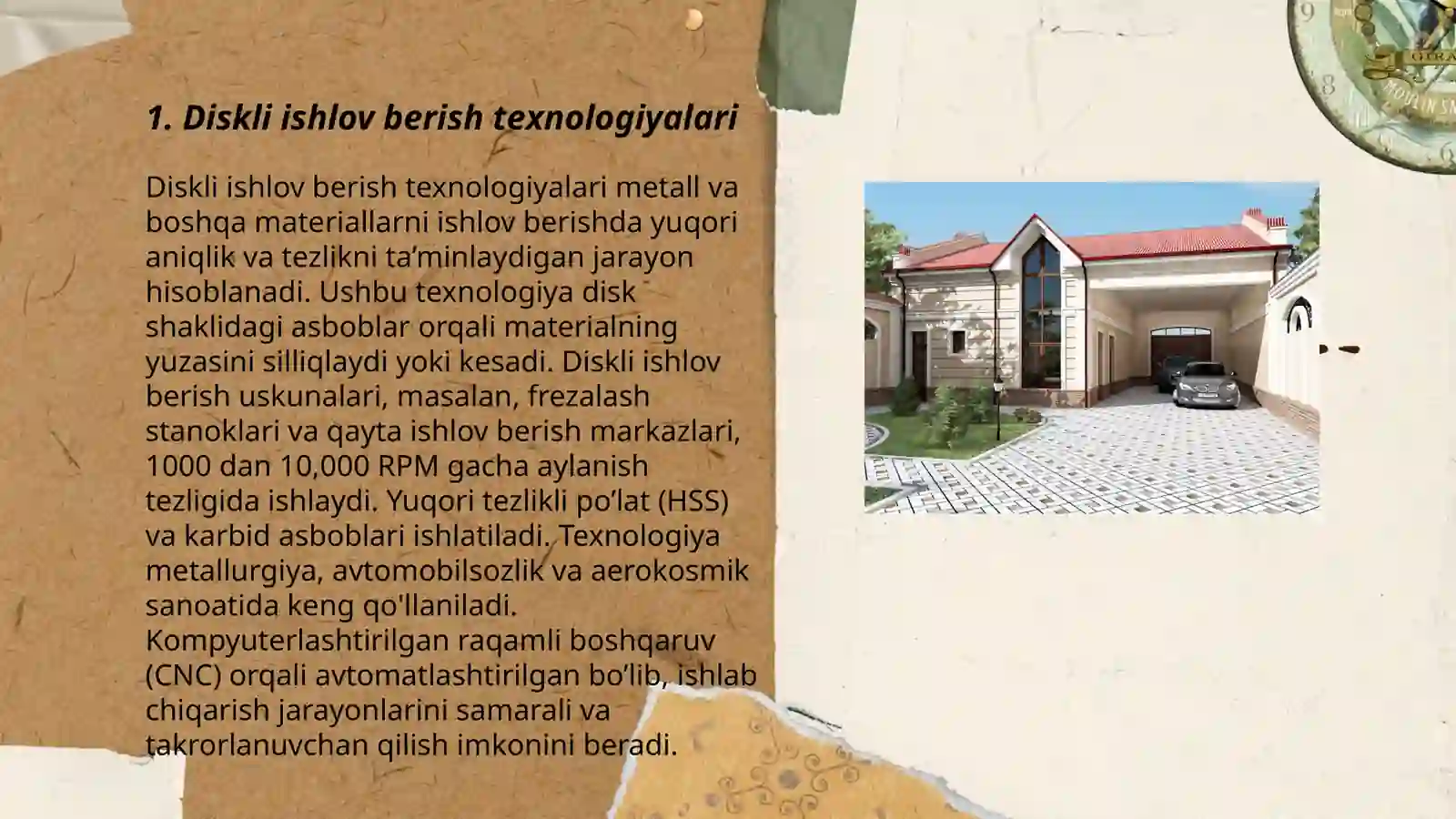 1. Diskli ishlov berish texnologiyalari

Diskli ishlov berish texnologiyalari metall va boshqa materiallarni ishlov berishda yuqori aniqlik va tezlikni ta’minlaydigan jarayon hisoblanadi. Ushbu texnologiya disk shaklidagi asboblar orqali materialning yuzasini silliqlaydi yoki kesadi. Diskli ishlov berish uskunalari, masalan, frezalash stanoklari va qayta ishlov berish markazlari, 1000 dan 10,000 RPM gacha aylanish tezligida ishlaydi. Yuqori tezlikli po’lat (HSS) va karbid asboblari ishlatiladi. Texnologiya metallurgiya, avtomobilsozlik va aerokosmik sanoatida keng qo'llaniladi. Kompyuterlashtirilgan raqamli boshqaruv (CNC) orqali avtomatlashtirilgan bo’lib, ishlab chiqarish jarayonlarini samarali va takrorlanuvchan qilish imkonini beradi.